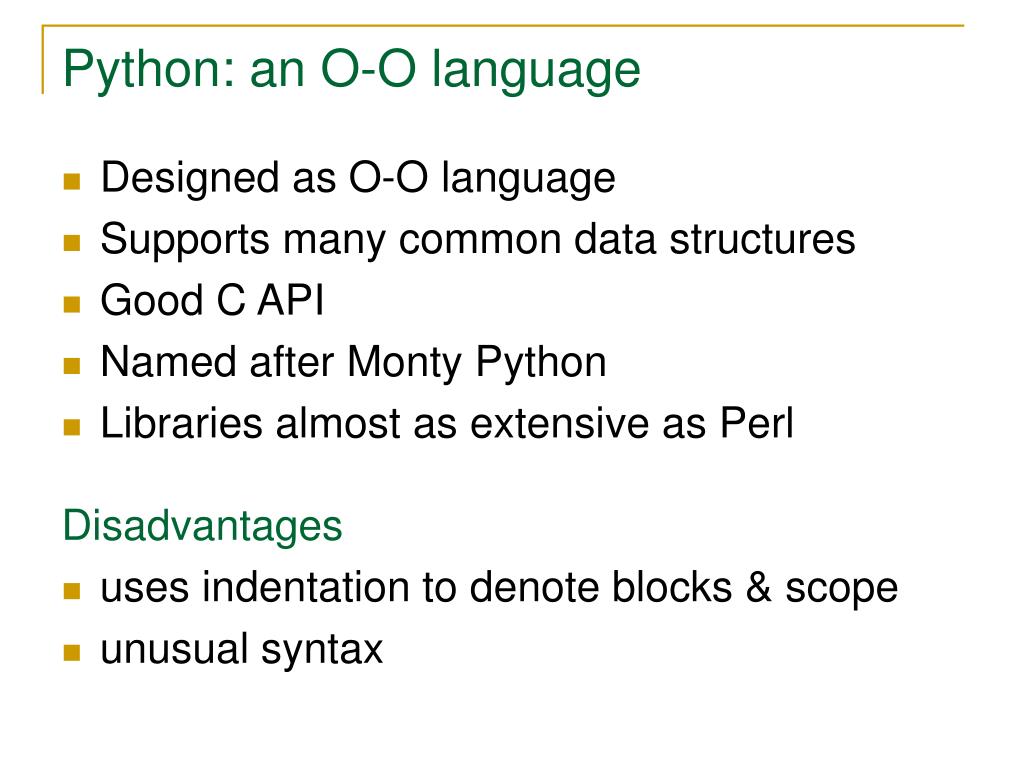 Python: an O-O language

- Designed as O-O language
- Supports many common data structures
- Good C API
- Named after Monty Python
- Libraries almost as extensive as Perl

Disadvantages

- uses indentation to denote blocks & scope
- unusual syntax